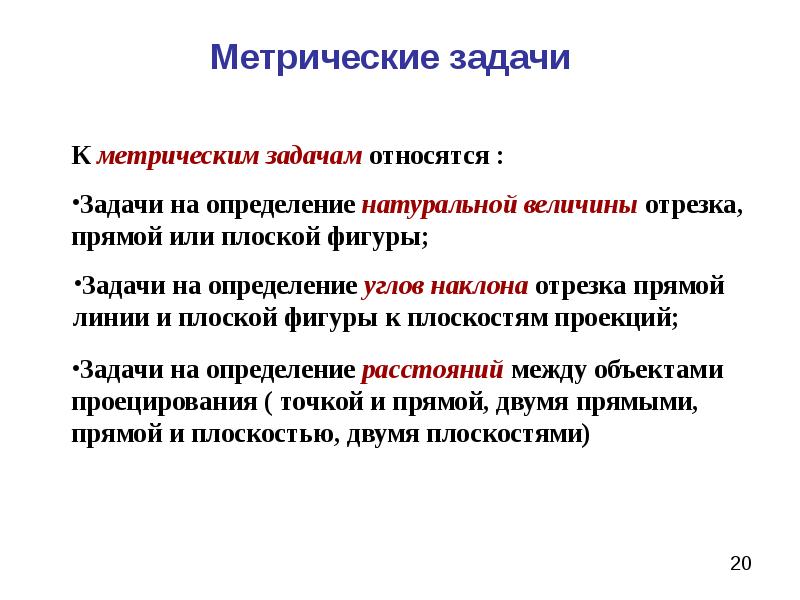 Метрические задачи

К метрическим задачам относятся :

•Задачи на определение натуральной величины отрезка, прямой или плоской фигуры;

•Задачи на определение углов наклона отрезка прямой линии и плоской фигуры к плоскостям проекций;

•Задачи на определение расстояний между объектами проецирования ( точкой и прямой, двумя прямыми, прямой и плоскостью, двумя плоскостями)

20